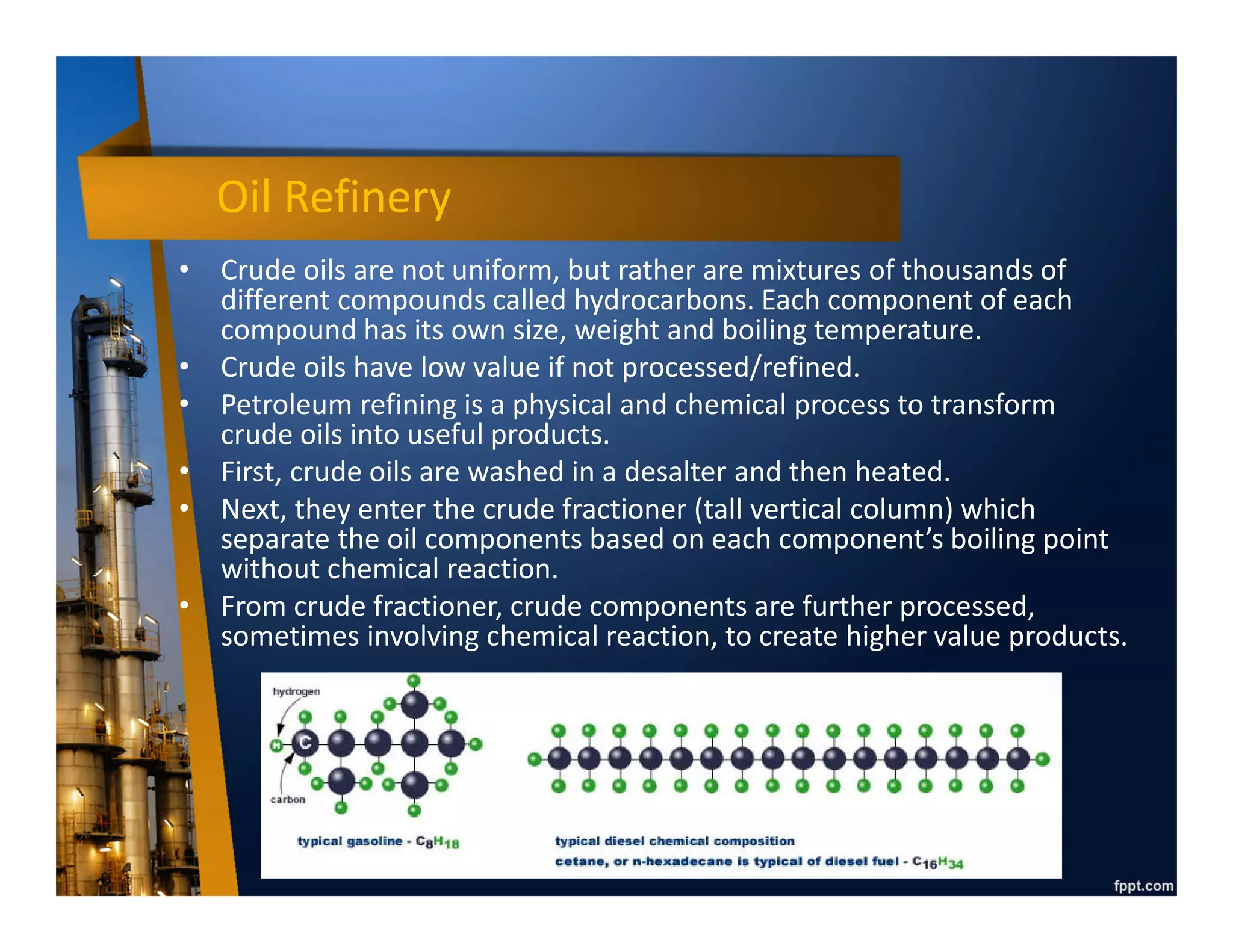 Oil Refinery

• Crude oils are not uniform, but rather are mixtures of thousands of different compounds called hydrocarbons. Each component of each compound has its own size, weight and boiling temperature.
• Crude oils have low value if not processed/refined.
• Petroleum refining is a physical and chemical process to transform crude oils into useful products.
• First, crude oils are washed in a desalter and then heated.
• Next, they enter the crude fractioner (tall vertical column) which separate the oil components based on each component's boiling point without chemical reaction.
• From crude fractioner, crude components are further processed, sometimes involving chemical reaction, to create higher value products.

hydrogen
H
C
carbon
typical gasoline - $C_8H_{18}$

typical diesel chemical composition
cetane, or n-hexadecane is typical of diesel fuel - $C_{16}H_{34}$

fppt.com